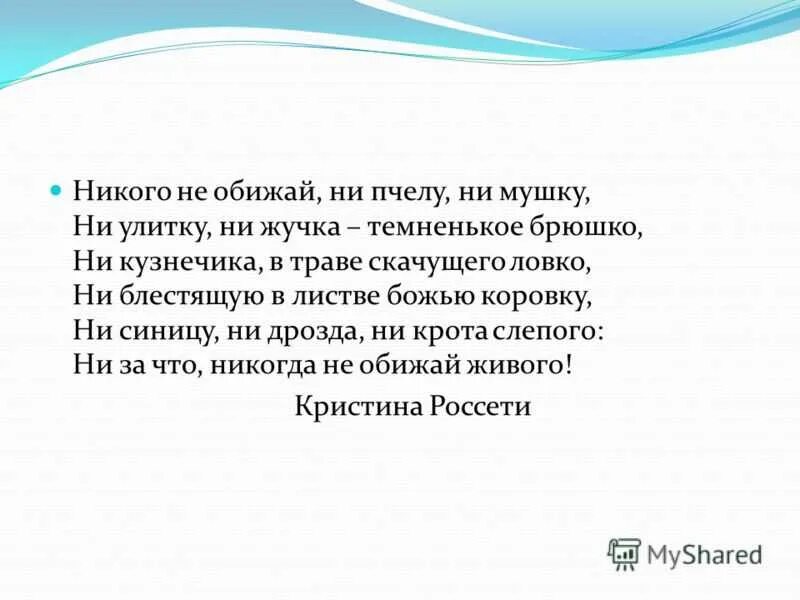 Никого не обижай, ни пчелу, ни мушку,
Ни улитку, ни жучка – темненькое брюшко,
Ни кузнечика, в траве скачущего ловко,
Ни блестящую в листве божью коровку,
Ни синицу, ни дрозда, ни крота слепого:
Ни за что, никогда не обижай живого!

Кристина Россети

MyShared